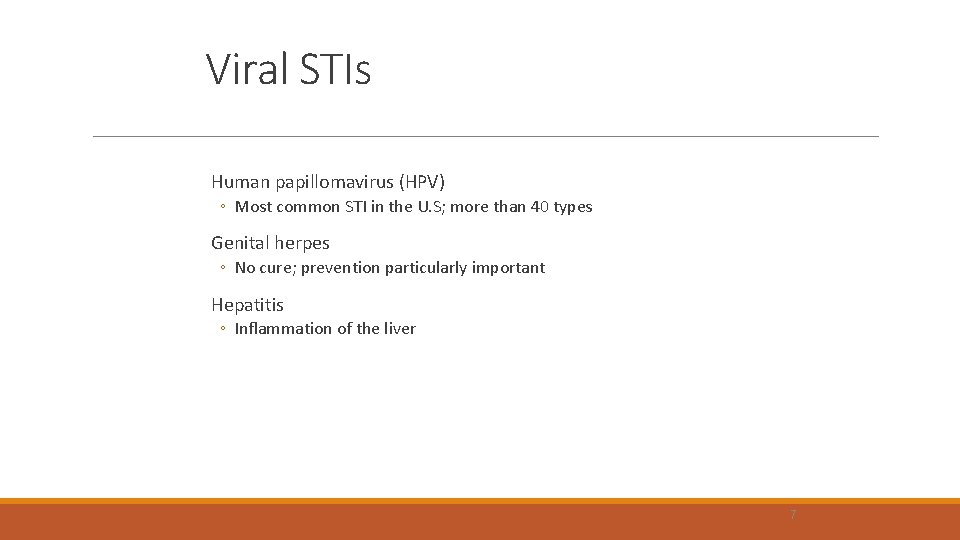 Viral STIs

Human papillomavirus (HPV)

◦ Most common STI in the U.S; more than 40 types

Genital herpes

◦ No cure; prevention particularly important

Hepatitis

◦ Inflammation of the liver

7